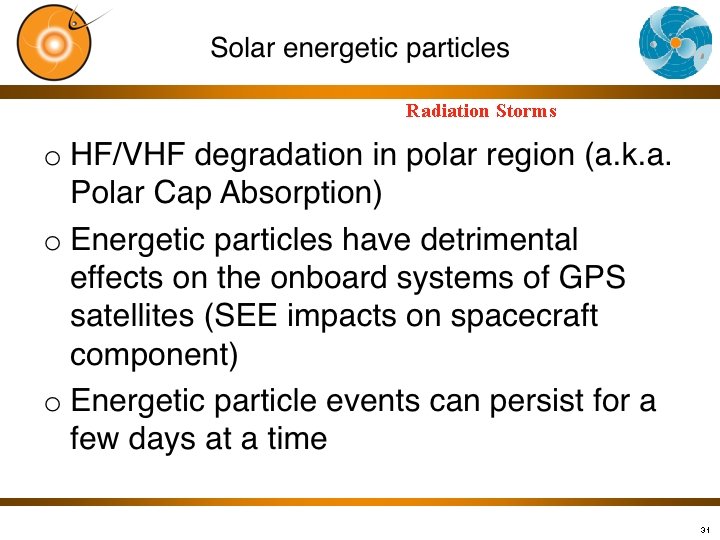 Solar energetic particles

Radiation Storms

o HF/VHF degradation in polar region (a.k.a. Polar Cap Absorption)

o Energetic particles have detrimental effects on the onboard systems of GPS satellites (SEE impacts on spacecraft component)

o Energetic particle events can persist for a few days at a time

31